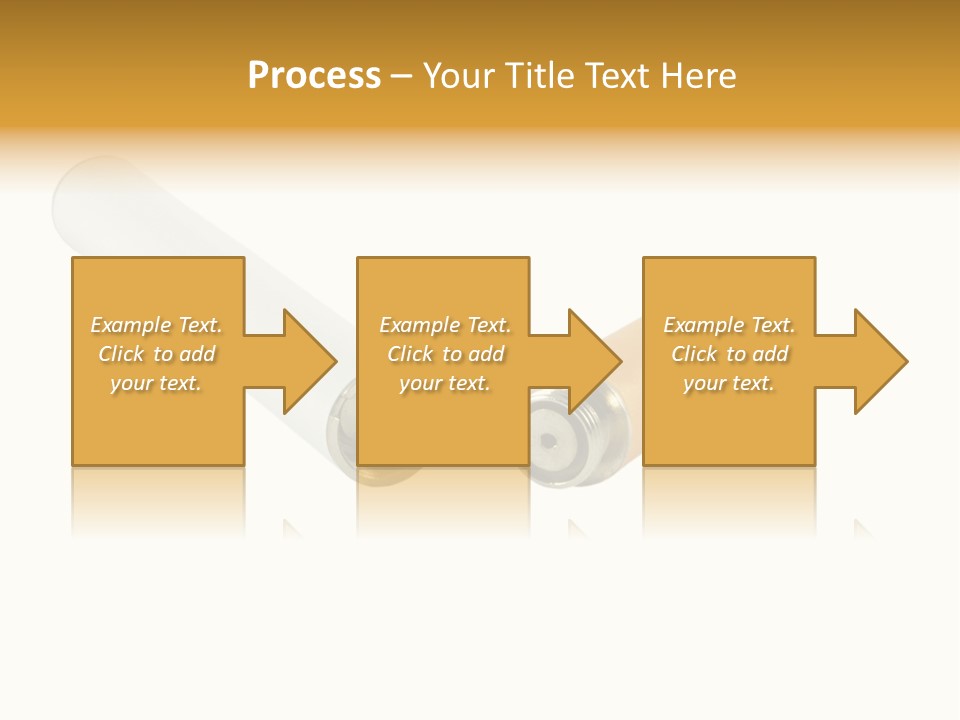 Process – Your Title Text Here

Example Text. Click to add your text.

Example Text. Click to add your text.

Example Text. Click to add your text.